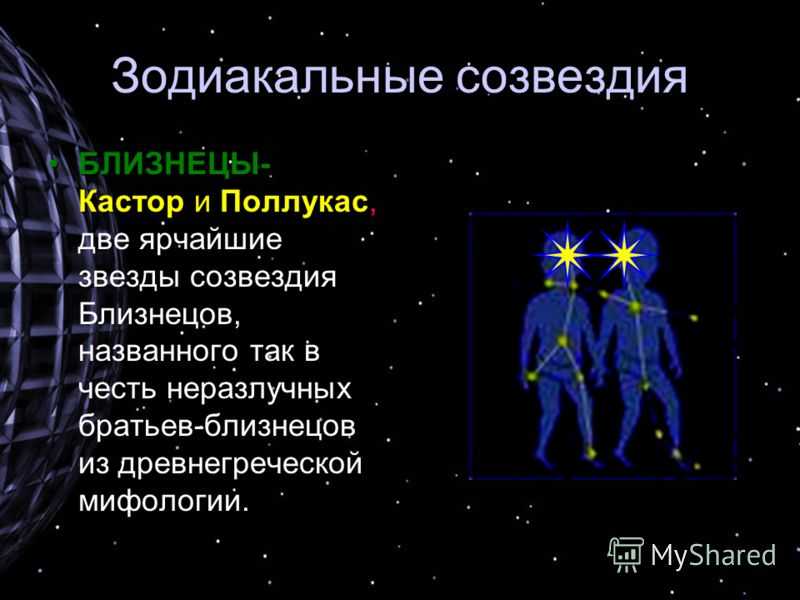 Зодиакальные созвездия

• БЛИЗНЕЦЫ- Кастор и Поллукас, две ярчайшие звезды созвездия Близнецов, названного так в честь неразлучных братьев-близнецов из древнегреческой мифологии.

MyShared